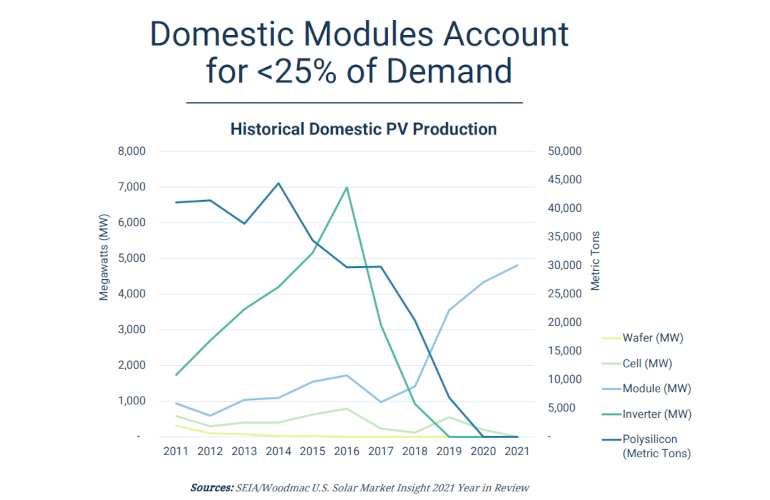 Domestic Modules Account for <25% of Demand

Historical Domestic PV Production

Megawatts (MW)

8,000
7,000
6,000
5,000
4,000
3,000
2,000
1,000
-

Metric Tons

50,000
45,000
40,000
35,000
30,000
25,000
20,000
15,000
10,000
5,000
-

2011 2012 2013 2014 2015 2016 2017 2018 2019 2020 2021

Wafer (MW)
Cell (MW)
Module (MW)
Inverter (MW)
Polysilicon (Metric Tons)

Sources: SEIA/Woodmac U.S. Solar Market Insight 2021 Year in Review